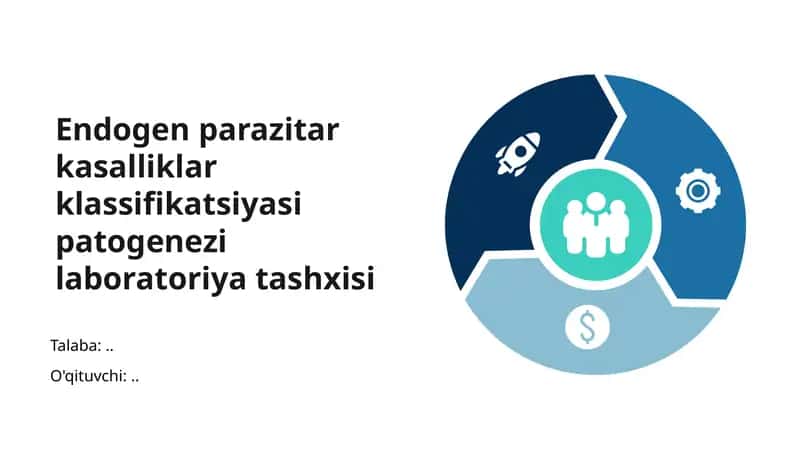 Endogen parazitar kasalliklar klassifikatsiyasi patogenezi laboratoriya tashxisi

Talaba: ..

O'qituvchi: ..

$